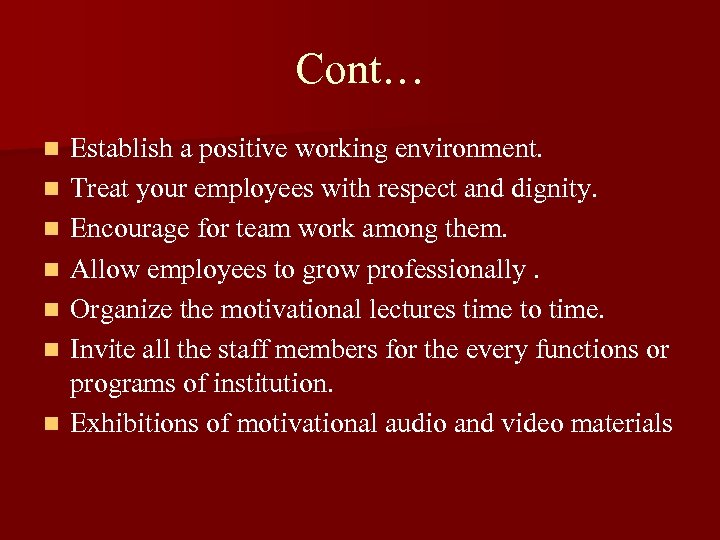 Cont…

- Establish a positive working environment.
- Treat your employees with respect and dignity.
- Encourage for team work among them.
- Allow employees to grow professionally .
- Organize the motivational lectures time to time.
- Invite all the staff members for the every functions or programs of institution.
- Exhibitions of motivational audio and video materials